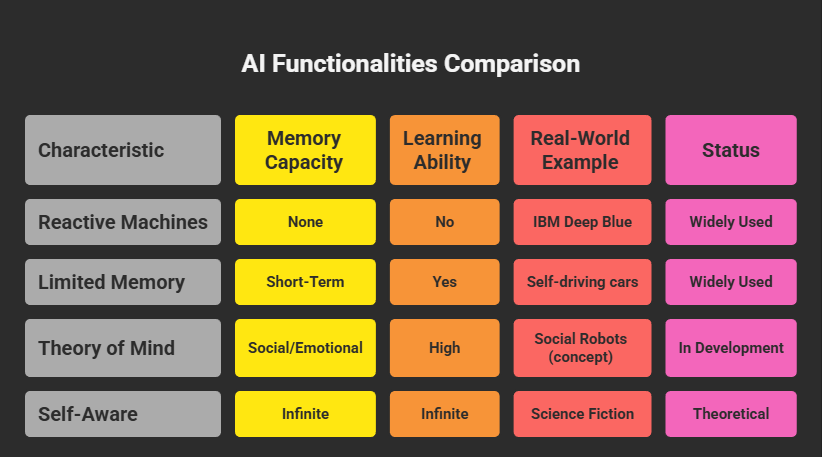 AI Functionalities Comparison

| Characteristic | Memory Capacity | Learning Ability | Real-World Example | Status |
|---|---|---|---|---|
| Reactive Machines | None | No | IBM Deep Blue | Widely Used |
| Limited Memory | Short-Term | Yes | Self-driving cars | Widely Used |
| Theory of Mind | Social/Emotional | High | Social Robots (concept) | In Development |
| Self-Aware | Infinite | Infinite | Science Fiction | Theoretical |